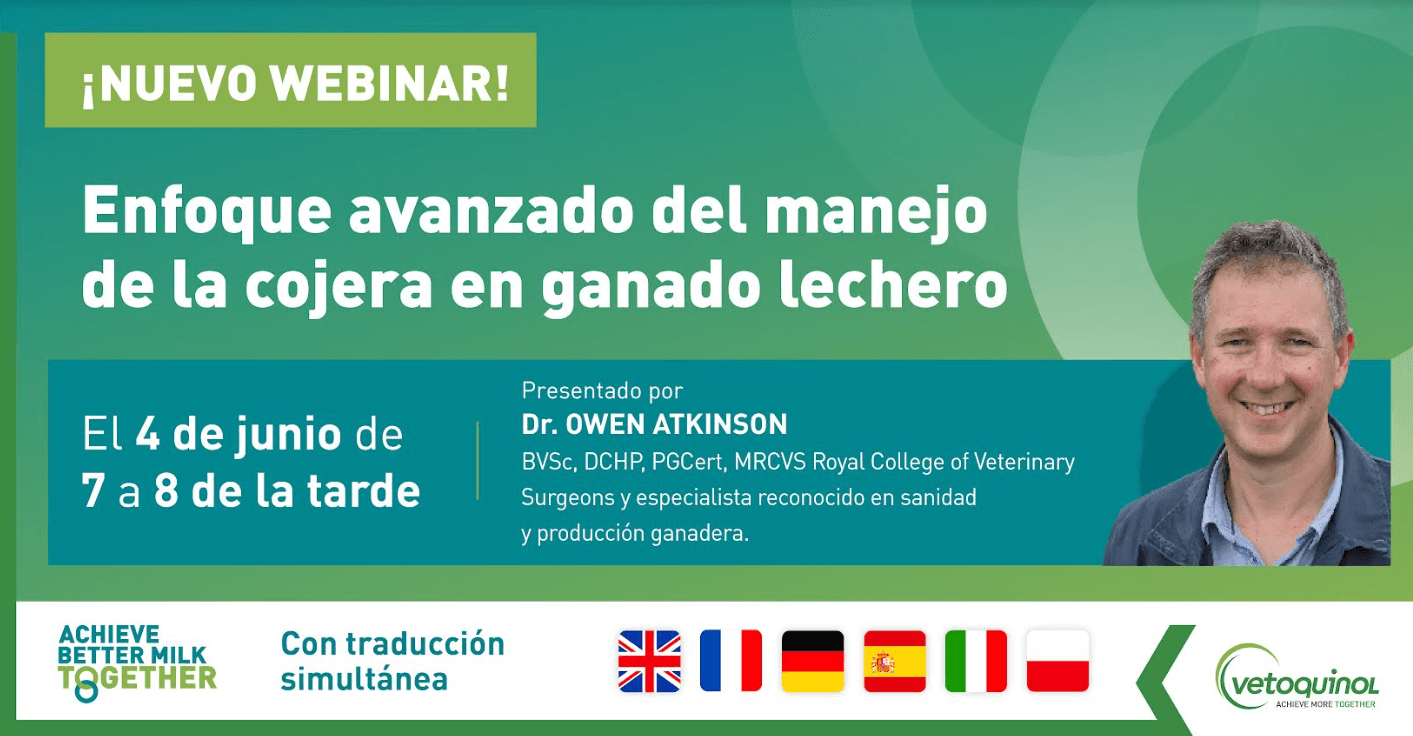 ¡NUEVO WEBINAR!

Enfoque avanzado del manejo de la cojera en ganado lechero

El 4 de junio de 7 a 8 de la tarde

Presentado por
Dr. OWEN ATKINSON
BVSc, DCHP, PGCert, MRCVS Royal College of Veterinary Surgeons y especialista reconocido en sanidad y producción ganadera.

ACHIEVE BETTER MILK TOGETHER

Con traducción simultánea

vetoquinol
ACHIEVE MORE TOGETHER